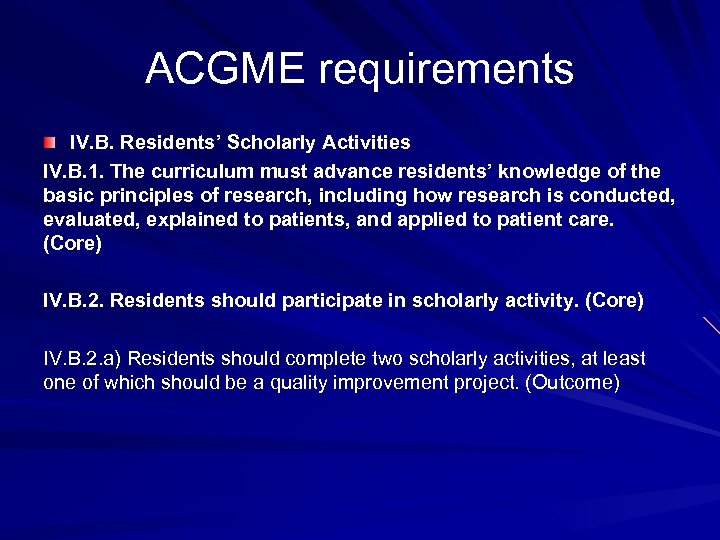 ACGME requirements

IV.B. Residents' Scholarly Activities

IV.B.1. The curriculum must advance residents' knowledge of the basic principles of research, including how research is conducted, evaluated, explained to patients, and applied to patient care. (Core)

IV.B.2. Residents should participate in scholarly activity. (Core)

IV.B.2.a) Residents should complete two scholarly activities, at least one of which should be a quality improvement project. (Outcome)